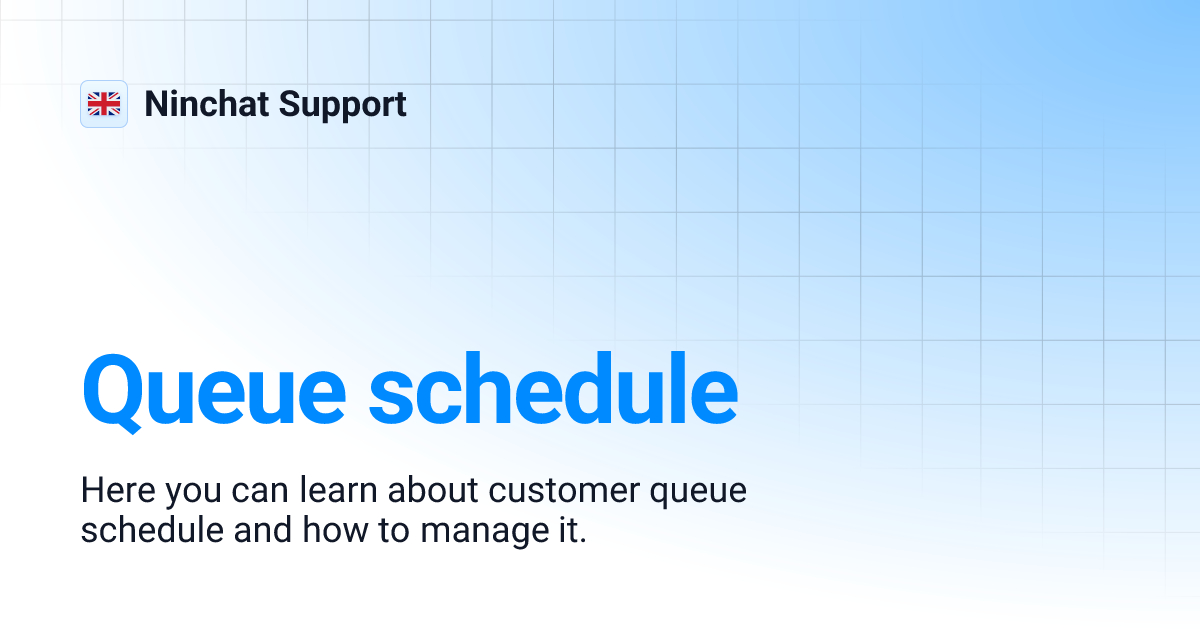 Ninchat Support

Queue schedule

Here you can learn about customer queue schedule and how to manage it.